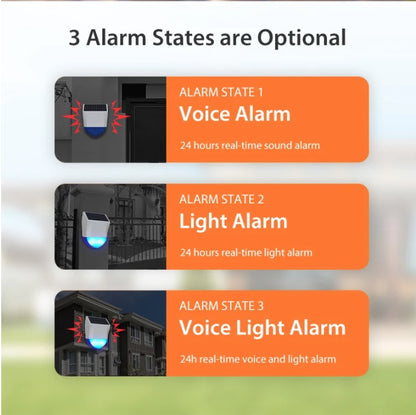 3 Alarm States are Optional

ALARM STATE 1
Voice Alarm
24 hours real-time sound alarm

ALARM STATE 2
Light Alarm
24 hours real-time light alarm

ALARM STATE 3
Voice Light Alarm
24h real-time voice and light alarm